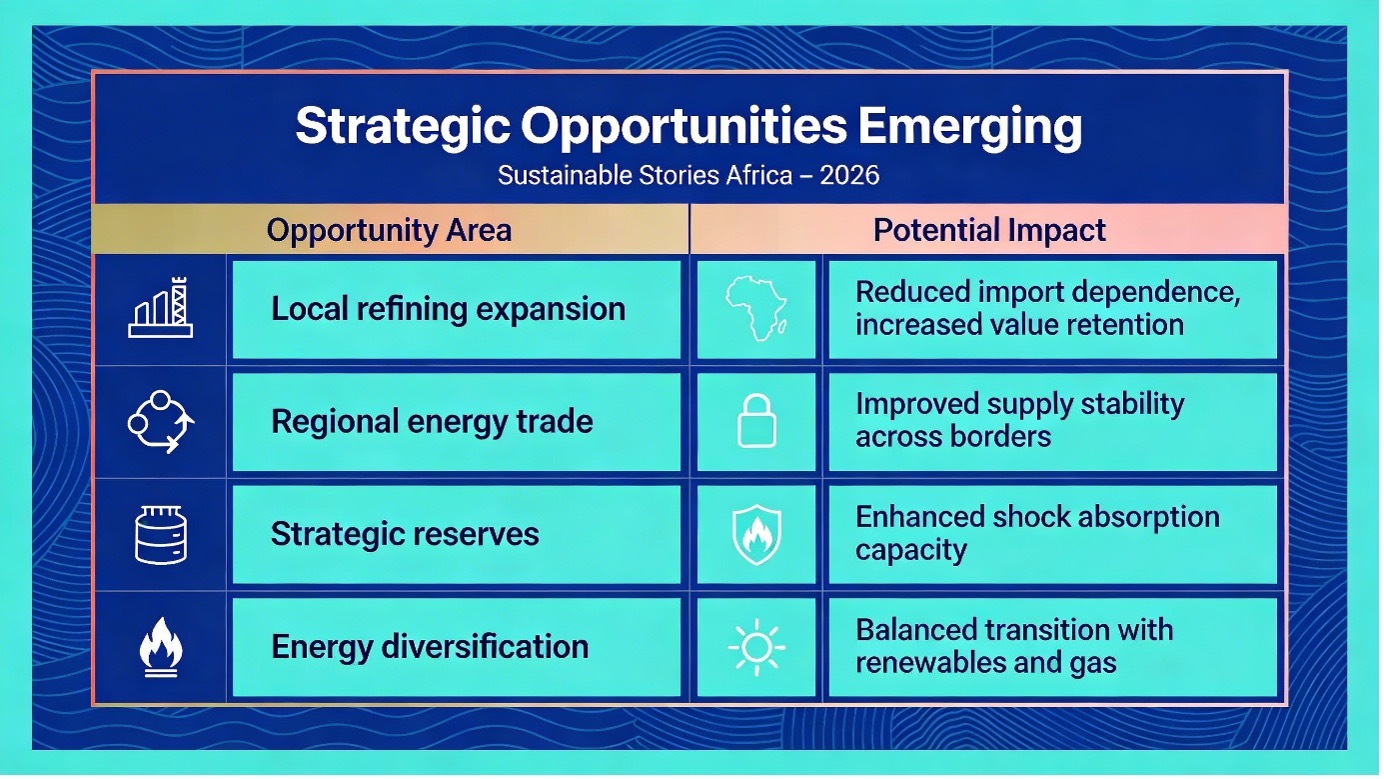 Strategic Opportunities Emerging
Sustainable Stories Africa – 2026

| Opportunity Area | Potential Impact |
|---|---|
| Local refining expansion | Reduced import dependence, increased value retention |
| Regional energy trade | Improved supply stability across borders |
| Strategic reserves | Enhanced shock absorption capacity |
| Energy diversification | Balanced transition with renewables and gas |